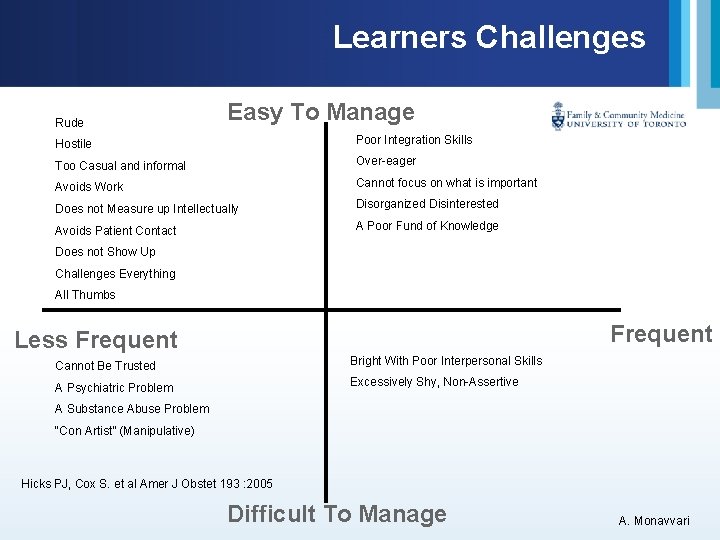 Learners Challenges

Easy To Manage

Family & Community Medicine
UNIVERSITY OF TORONTO

Rude
Hostile
Too Casual and informal
Avoids Work
Does not Measure up Intellectually
Avoids Patient Contact
Does not Show Up
Challenges Everything
All Thumbs

Poor Integration Skills
Over-eager
Cannot focus on what is important
Disorganized Disinterested
A Poor Fund of Knowledge

Less Frequent

Frequent

Cannot Be Trusted
A Psychiatric Problem
A Substance Abuse Problem
"Con Artist" (Manipulative)

Bright With Poor Interpersonal Skills
Excessively Shy, Non-Assertive

Hicks PJ, Cox S. et al Amer J Obstet 193 :2005

Difficult To Manage

A. Monavvari